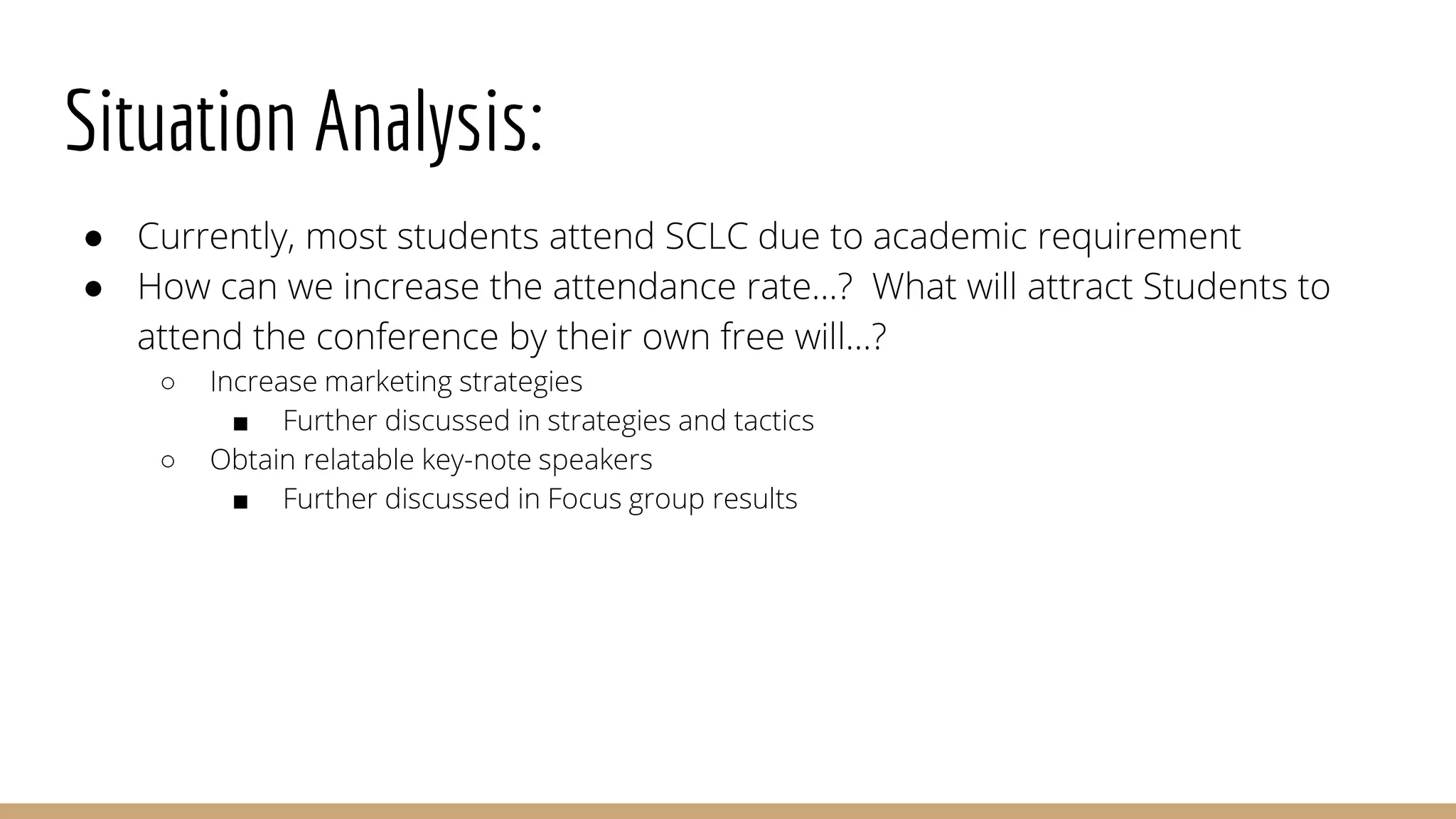 Situation Analysis:

● Currently, most students attend SCLC due to academic requirement
● How can we increase the attendance rate…? What will attract Students to attend the conference by their own free will…?
  ○ Increase marketing strategies
    ■ Further discussed in strategies and tactics
  ○ Obtain relatable key-note speakers
    ■ Further discussed in Focus group results